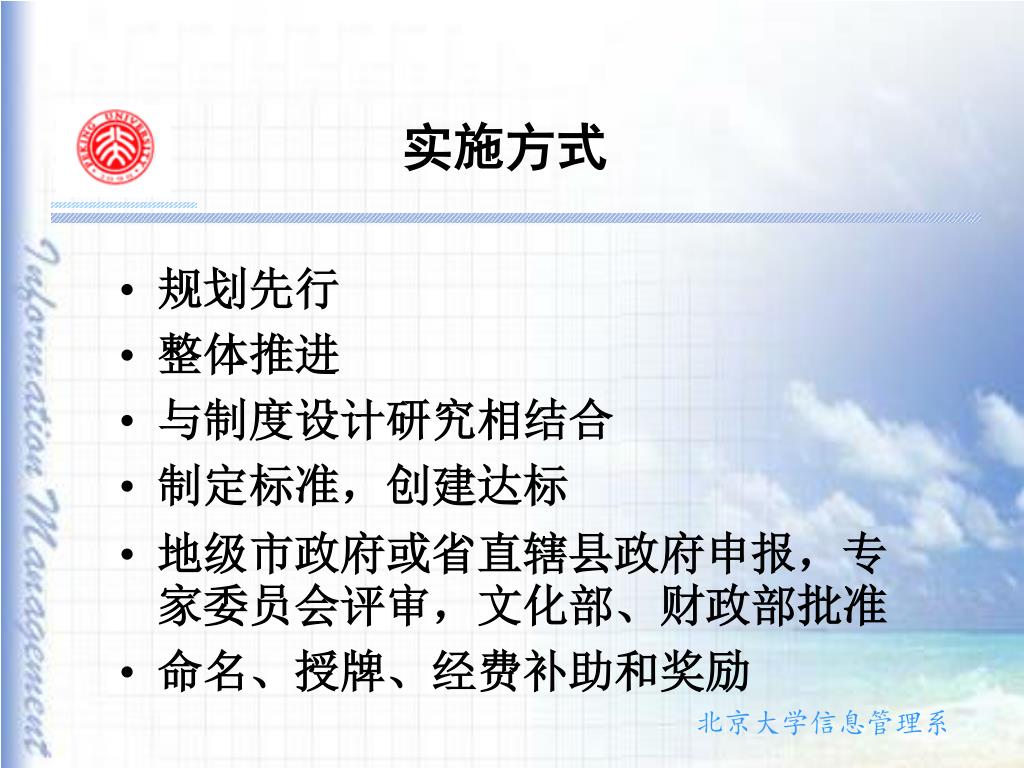 PEKING UNIVERSITY 1898

实施方式

Information Management

• 规划先行
• 整体推进
• 与制度设计研究相结合
• 制定标准，创建达标
• 地级市政府或省直辖县政府申报，专家委员会评审，文化部、财政部批准
• 命名、授牌、经费补助和奖励

北京大学信息管理系